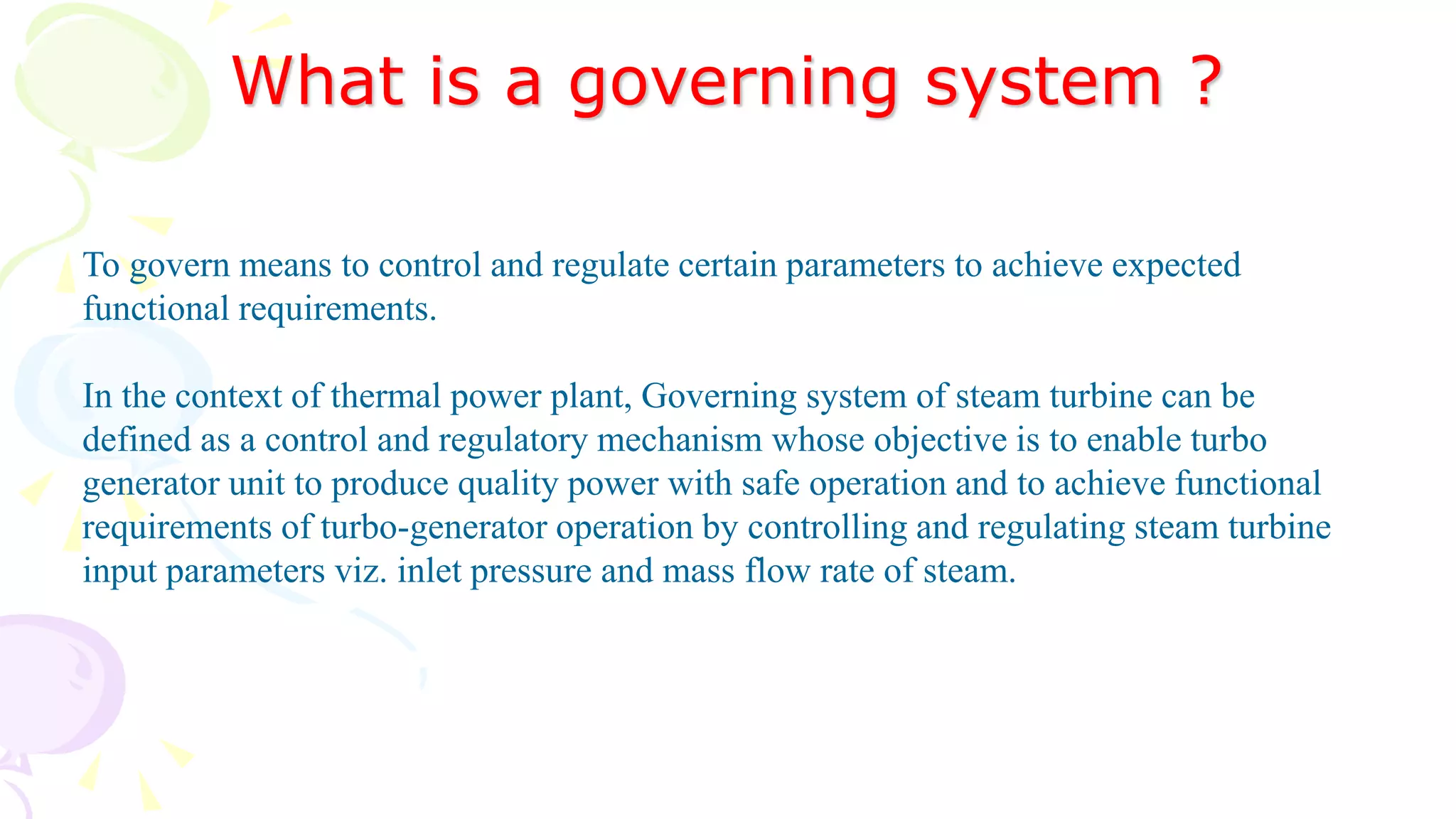 What is a governing system ?

To govern means to control and regulate certain parameters to achieve expected functional requirements.

In the context of thermal power plant, Governing system of steam turbine can be defined as a control and regulatory mechanism whose objective is to enable turbo generator unit to produce quality power with safe operation and to achieve functional requirements of turbo-generator operation by controlling and regulating steam turbine input parameters viz. inlet pressure and mass flow rate of steam.